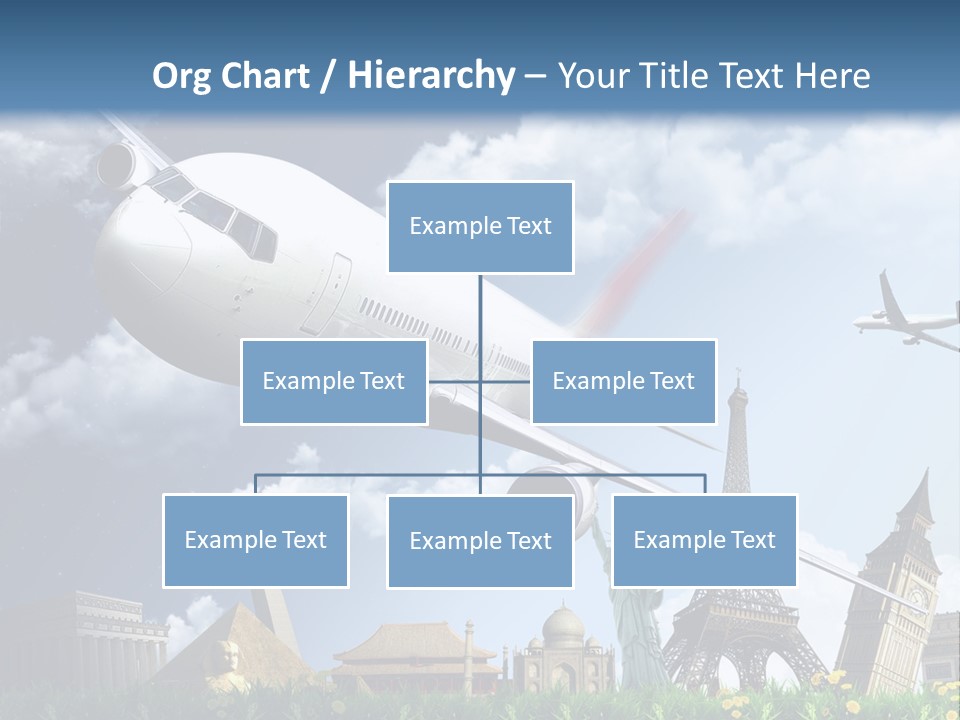 Org Chart / Hierarchy – Your Title Text Here

Example Text

Example Text

Example Text

Example Text

Example Text

Example Text